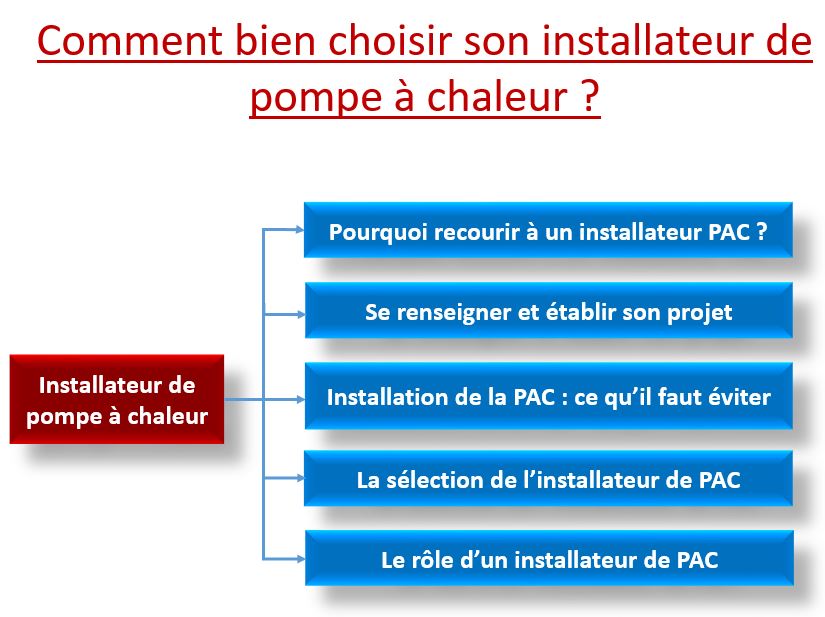 Comment bien choisir son installateur de pompe à chaleur ?

Installateur de pompe à chaleur

Pourquoi recourir à un installateur PAC ?

Se renseigner et établir son projet

Installation de la PAC : ce qu'il faut éviter

La sélection de l'installateur de PAC

Le rôle d'un installateur de PAC